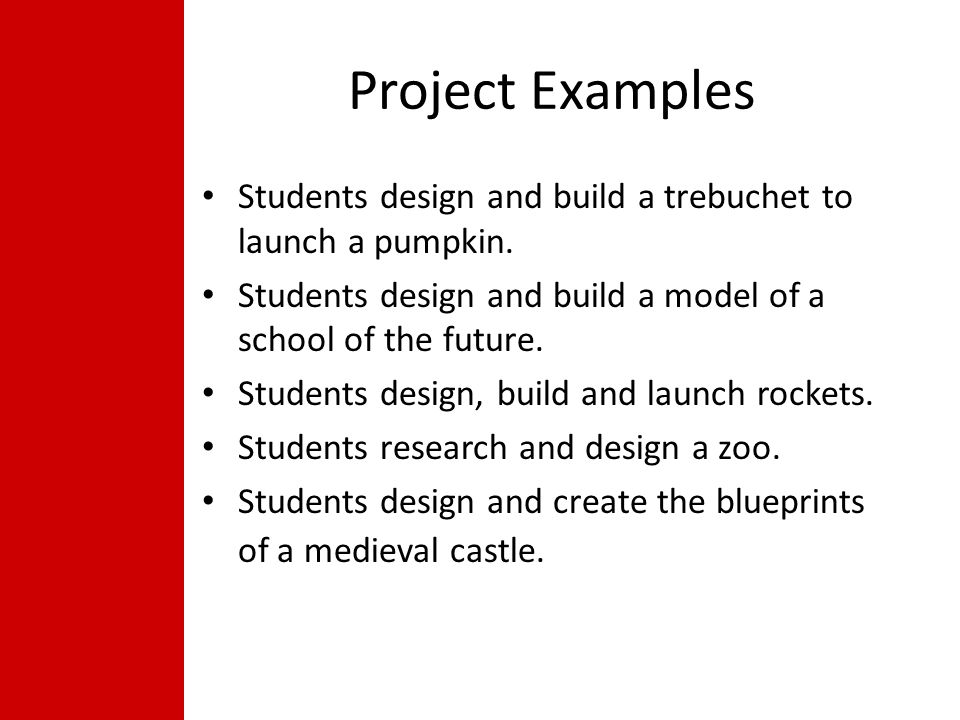 Project Examples

• Students design and build a trebuchet to launch a pumpkin.
• Students design and build a model of a school of the future.
• Students design, build and launch rockets.
• Students research and design a zoo.
• Students design and create the blueprints of a medieval castle.